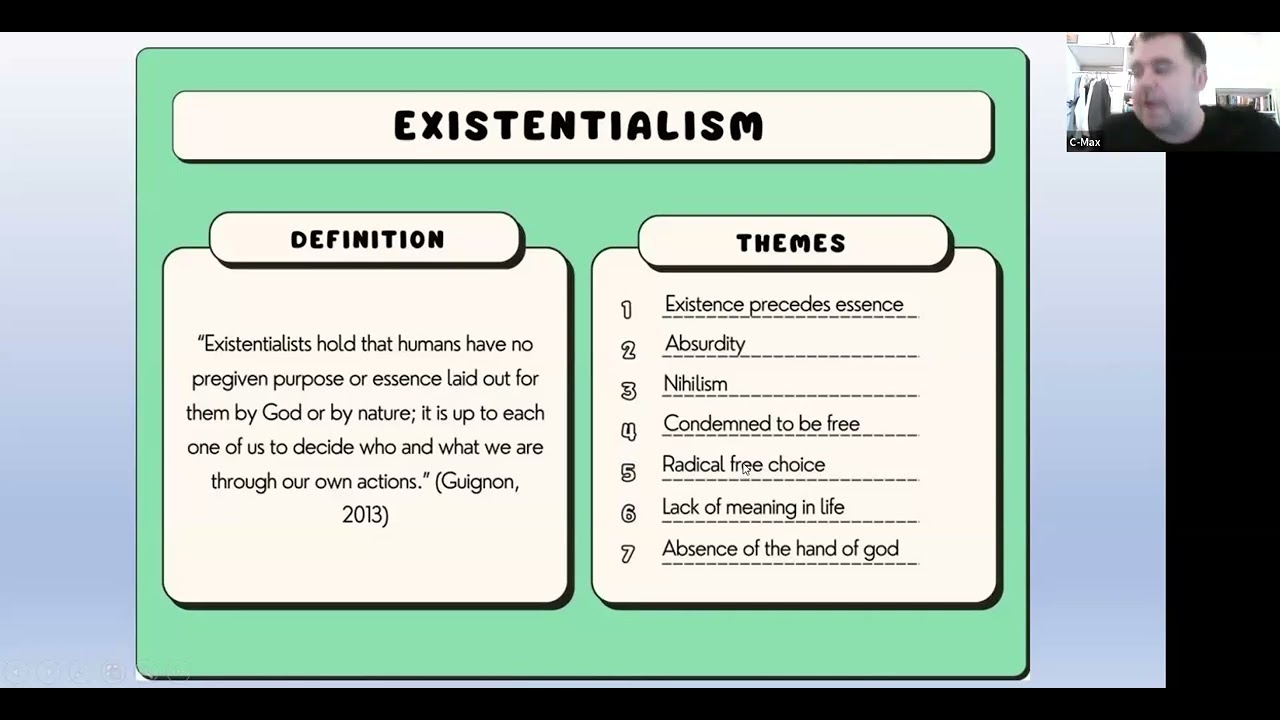 EXISTENTIALISM

DEFINITION

"Existentialists hold that humans have no pregiven purpose or essence laid out for them by God or by nature; it is up to each one of us to decide who and what we are through our own actions." (Guignon, 2013)

THEMES

1 Existence precedes essence
2 Absurdity
3 Nihilism
4 Condemned to be free
5 Radical free choice
6 Lack of meaning in life
7 Absence of the hand of god

C-Max